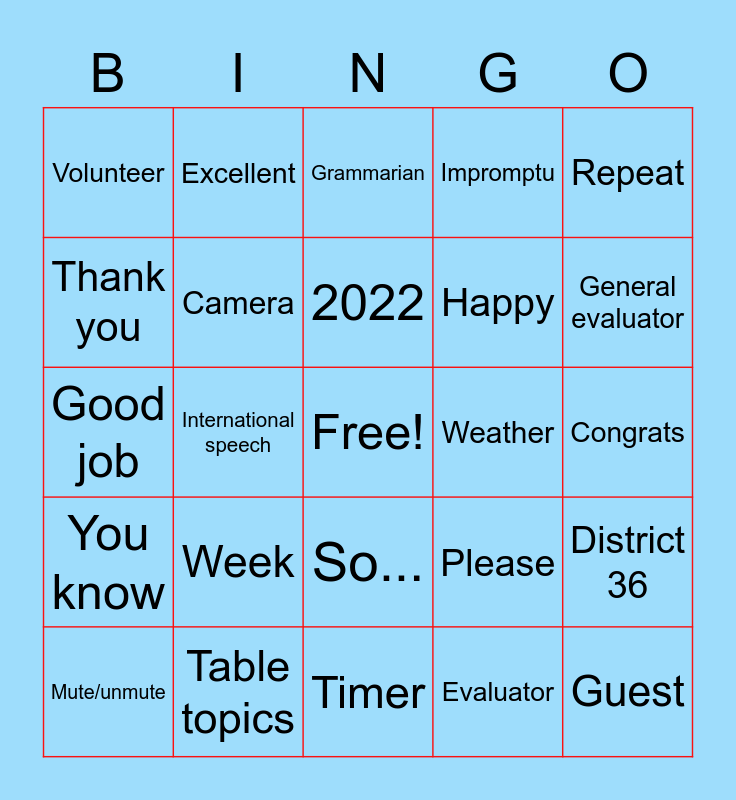 | B | I | N | G | O |
|---|---|---|---|---|
| Volunteer | Excellent | Grammarian | Impromptu | Repeat |
| Thank you | Camera | 2022 | Happy | General evaluator |
| Good job | International speech | Free! | Weather | Congrats |
| You know | Week | So... | Please | District 36 |
| Mute/unmute | Table topics | Timer | Evaluator | Guest |